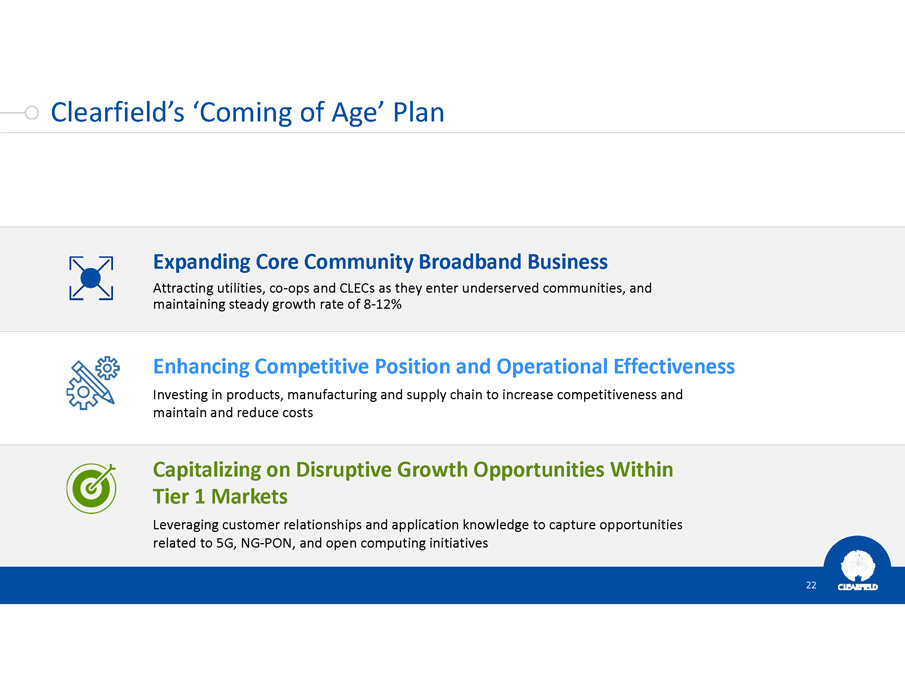 Clearfield's 'Coming of Age' Plan

Expanding Core Community Broadband Business
Attracting utilities, co-ops and CLECs as they enter underserved communities, and maintaining steady growth rate of 8-12%

Enhancing Competitive Position and Operational Effectiveness
Investing in products, manufacturing and supply chain to increase competitiveness and maintain and reduce costs

Capitalizing on Disruptive Growth Opportunities Within Tier 1 Markets
Leveraging customer relationships and application knowledge to capture opportunities related to 5G, NG-PON, and open computing initiatives

22

CLEARFIELD